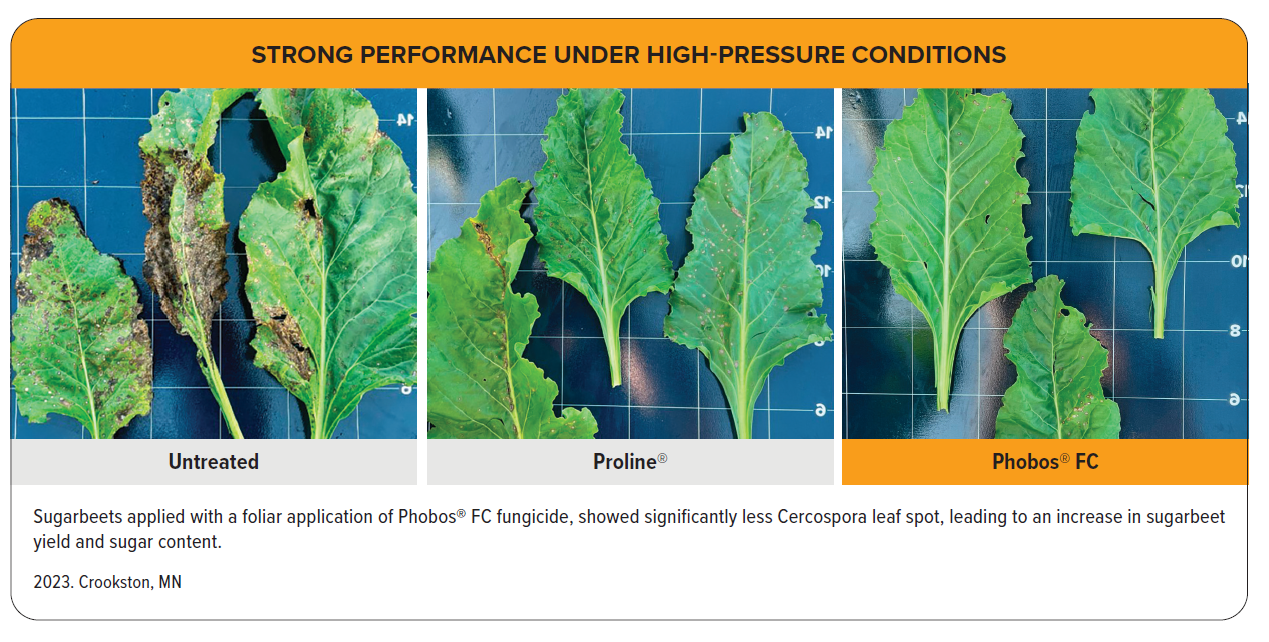 STRONG PERFORMANCE UNDER HIGH-PRESSURE CONDITIONS

Untreated

Proline®

Phobos® FC

Sugarbeets applied with a foliar application of Phobos® FC fungicide, showed significantly less Cercospora leaf spot, leading to an increase in sugarbeet yield and sugar content.

2023. Crookston, MN